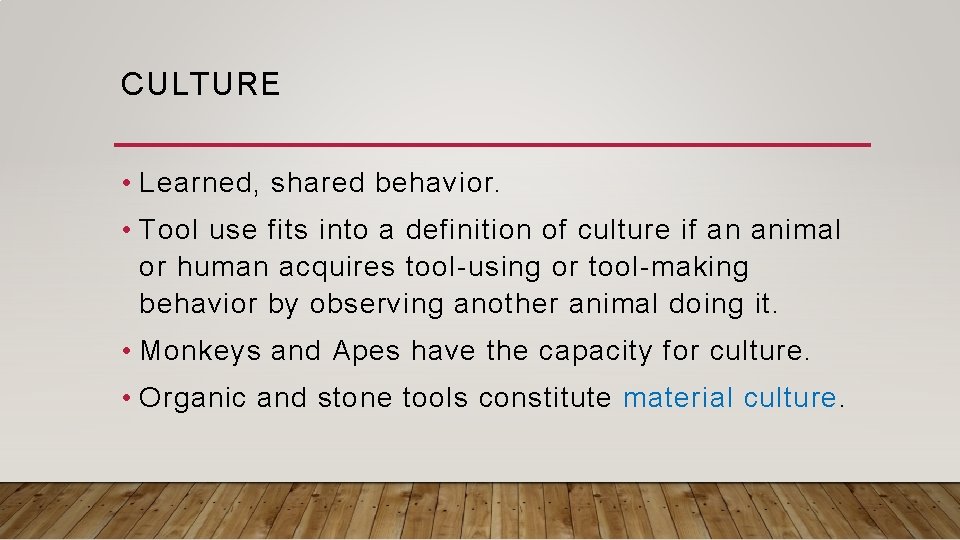 CULTURE

• Learned, shared behavior.

• Tool use fits into a definition of culture if an animal or human acquires tool-using or tool-making behavior by observing another animal doing it.

• Monkeys and Apes have the capacity for culture.

• Organic and stone tools constitute material culture.